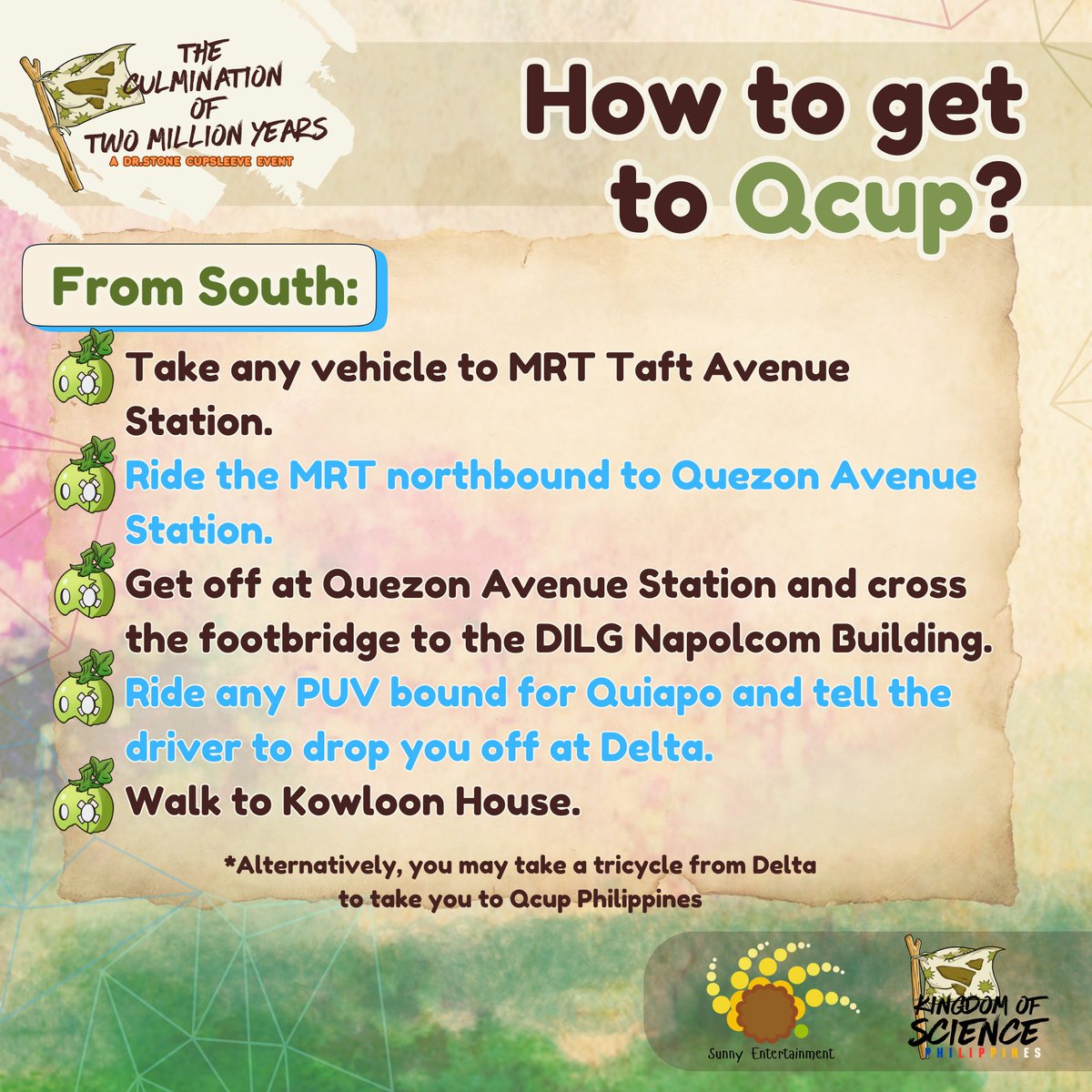 THE CULMINATION OF TWO MILLION YEARS
A DR.STONE CUPSLEEVE EVENT

How to get to Qcup?

From South:

Take any vehicle to MRT Taft Avenue Station.

Ride the MRT northbound to Quezon Avenue Station.

Get off at Quezon Avenue Station and cross the footbridge to the DILG Napolcom Building.

Ride any PUV bound for Quiapo and tell the driver to drop you off at Delta.

Walk to Kowloon House.

*Alternatively, you may take a tricycle from Delta to take you to Qcup Philippines

Sunny Entertainment

KINGDOM OF SCIENCE PHILIPPINES